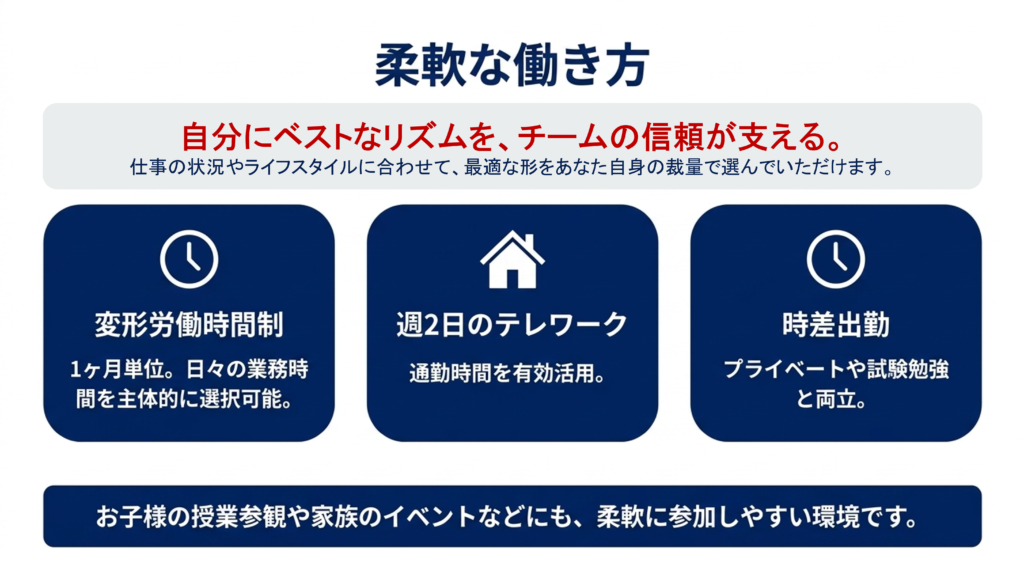 柔軟な働き方

自分にベストなリズムを、チームの信頼が支える。
仕事の状況やライフスタイルに合わせて、最適な形をあなた自身の裁量で選んでいただけます。

変形労働時間制
1ヶ月単位。日々の業務時間を主体的に選択可能。

週2日のテレワーク
通勤時間を有効活用。

時差出勤
プライベートや試験勉強と両立。

お子様の授業参観や家族のイベントなどにも、柔軟に参加しやすい環境です。